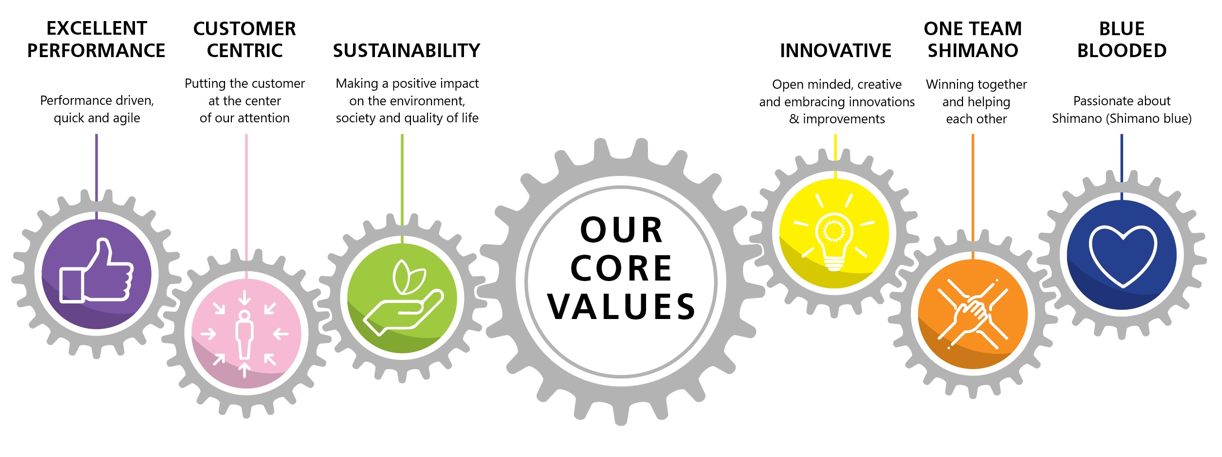 EXCELLENT PERFORMANCE

Performance driven, quick and agile

CUSTOMER CENTRIC

Putting the customer at the center of our attention

SUSTAINABILITY

Making a positive impact on the environment, society and quality of life

OUR CORE VALUES

INNOVATIVE

Open minded, creative and embracing innovations & improvements

ONE TEAM SHIMANO

Winning together and helping each other

BLUE BLOODED

Passionate about Shimano (Shimano blue)